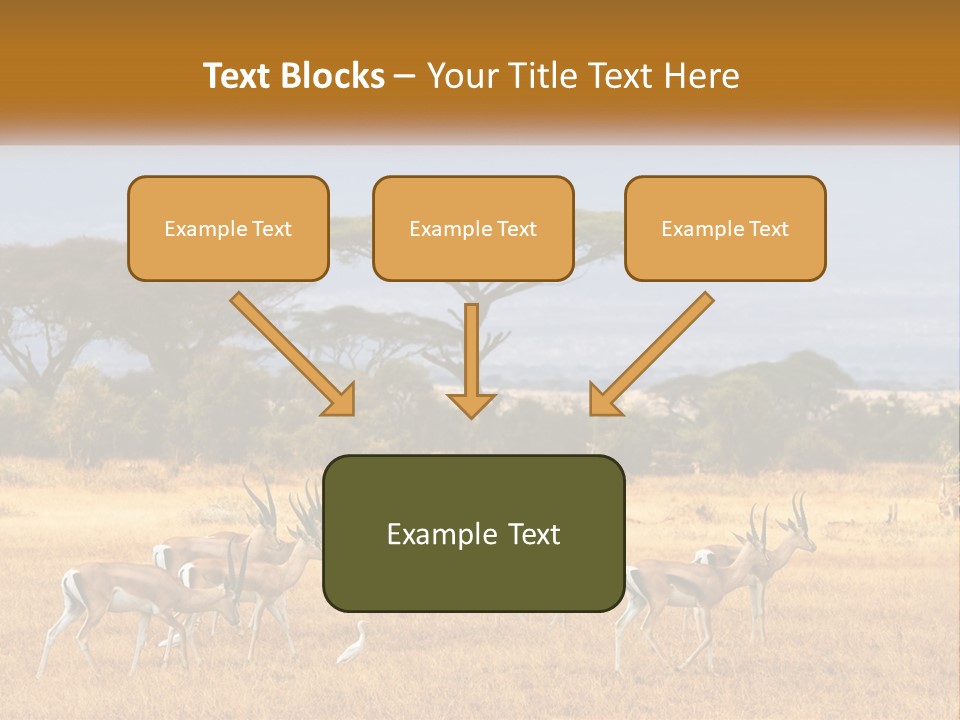 Text Blocks – Your Title Text Here

Example Text

Example Text

Example Text

Example Text